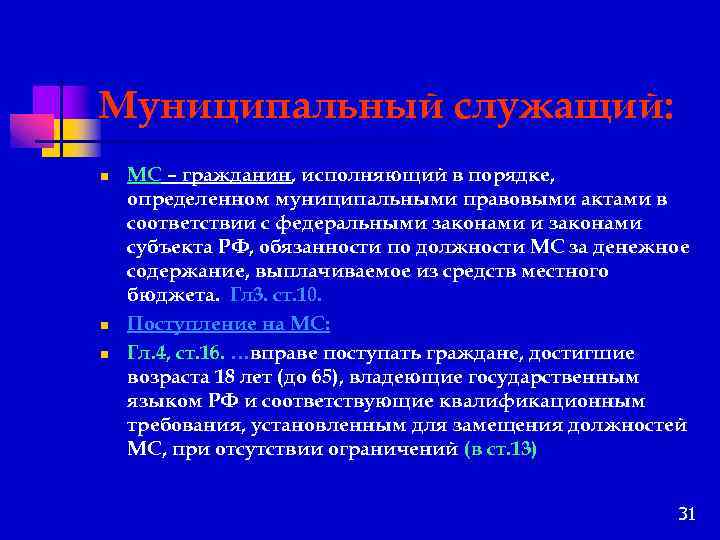 Муниципальный служащий:

МС – гражданин, исполняющий в порядке, определенном муниципальными правовыми актами в соответствии с федеральными законами и законами субъекта РФ, обязанности по должности МС за денежное содержание, выплачиваемое из средств местного бюджета. Гл3. ст.10.

Поступление на МС:

Гл.4, ст.16. …вправе поступать граждане, достигшие возраста 18 лет (до 65), владеющие государственным языком РФ и соответствующие квалификационным требования, установленным для замещения должностей МС, при отсутствии ограничений (в ст.13)

31